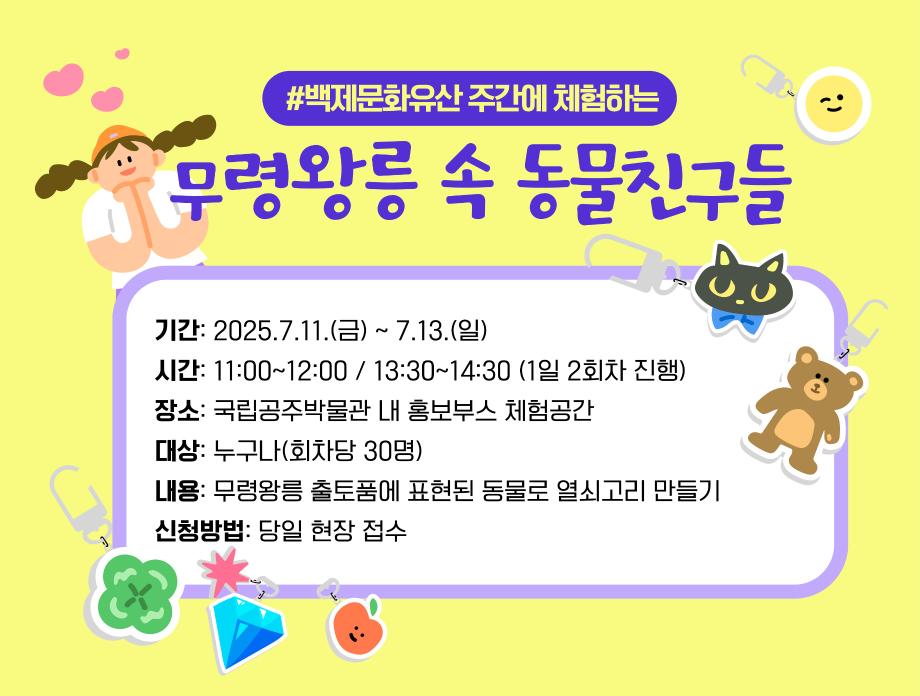 #백제문화유산 주간에 체험하는

무령왕릉 속 동물친구들

기간: 2025.7.11.(금) ~ 7.13.(일)
시간: 11:00~12:00 / 13:30~14:30 (1일 2회차 진행)
장소: 국립공주박물관 내 홍보부스 체험공간
대상: 누구나(회차당 30명)
내용: 무령왕릉 출토품에 표현된 동물로 열쇠고리 만들기
신청방법: 당일 현장 접수